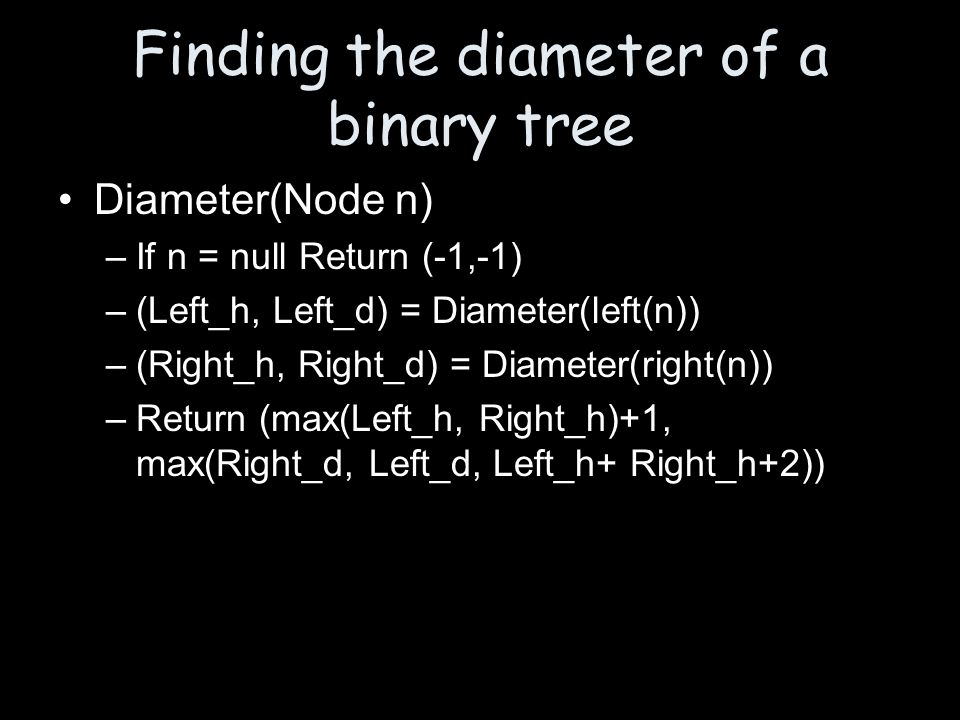 Finding the diameter of a binary tree

• Diameter(Node n)
– If n = null Return (-1,-1)
– (Left_h, Left_d) = Diameter(left(n))
– (Right_h, Right_d) = Diameter(right(n))
– Return (max(Left_h, Right_h)+1, max(Right_d, Left_d, Left_h+ Right_h+2))